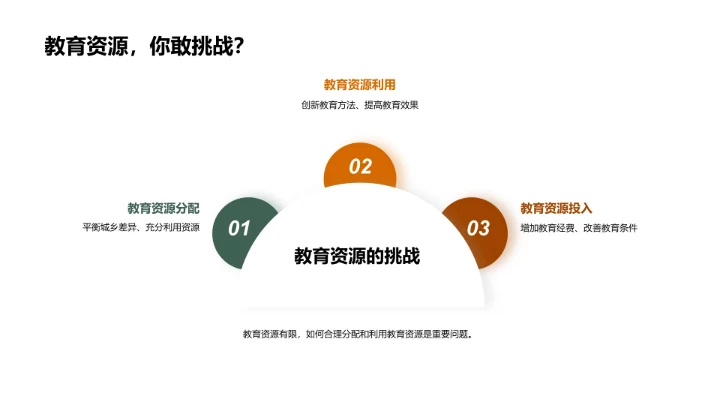 教育资源，你敢挑战？

教育资源利用
创新教育方法、提高教育效果

02

教育资源分配
平衡城乡差异、充分利用资源

01

教育资源投入
增加教育经费、改善教育条件

03

教育资源的挑战

教育资源有限，如何合理分配和利用教育资源是重要问题。